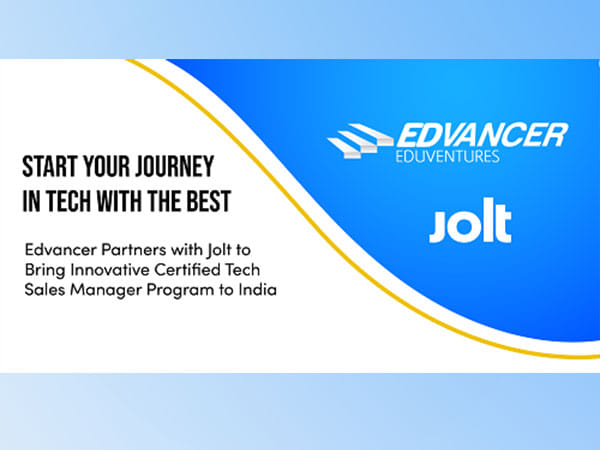 START YOUR JOURNEY IN TECH WITH THE BEST

Edvancer Partners with Jolt to Bring Innovative Certified Tech Sales Manager Program to India

EDVANCER
EDUVENTURES

Jolt